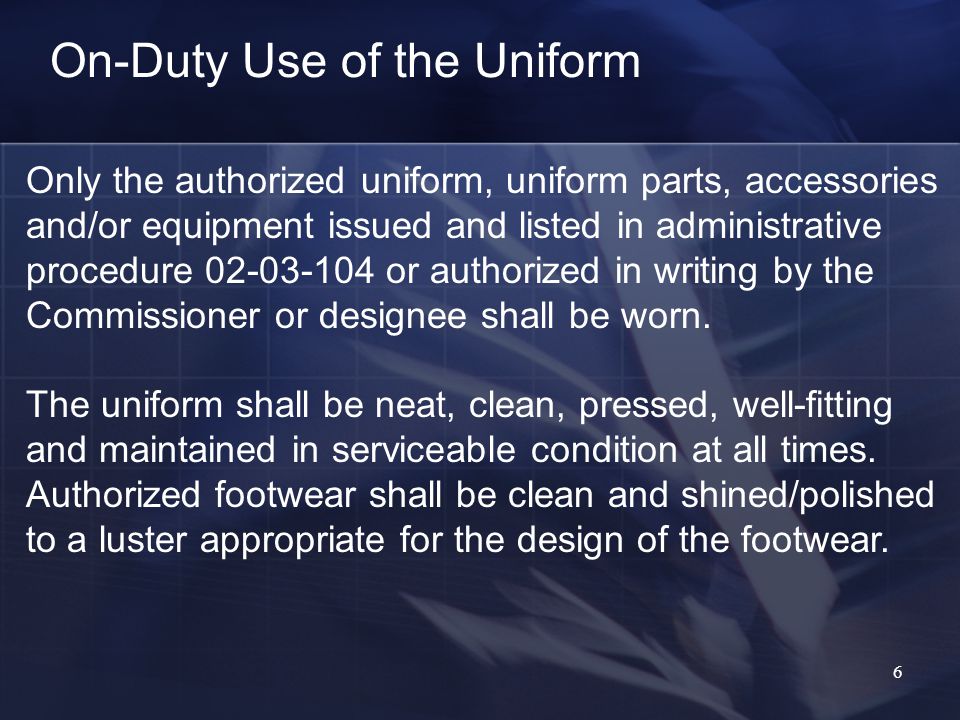 On-Duty Use of the Uniform

Only the authorized uniform, uniform parts, accessories and/or equipment issued and listed in administrative procedure 02-03-104 or authorized in writing by the Commissioner or designee shall be worn.

The uniform shall be neat, clean, pressed, well-fitting and maintained in serviceable condition at all times. Authorized footwear shall be clean and shined/polished to a luster appropriate for the design of the footwear.

6